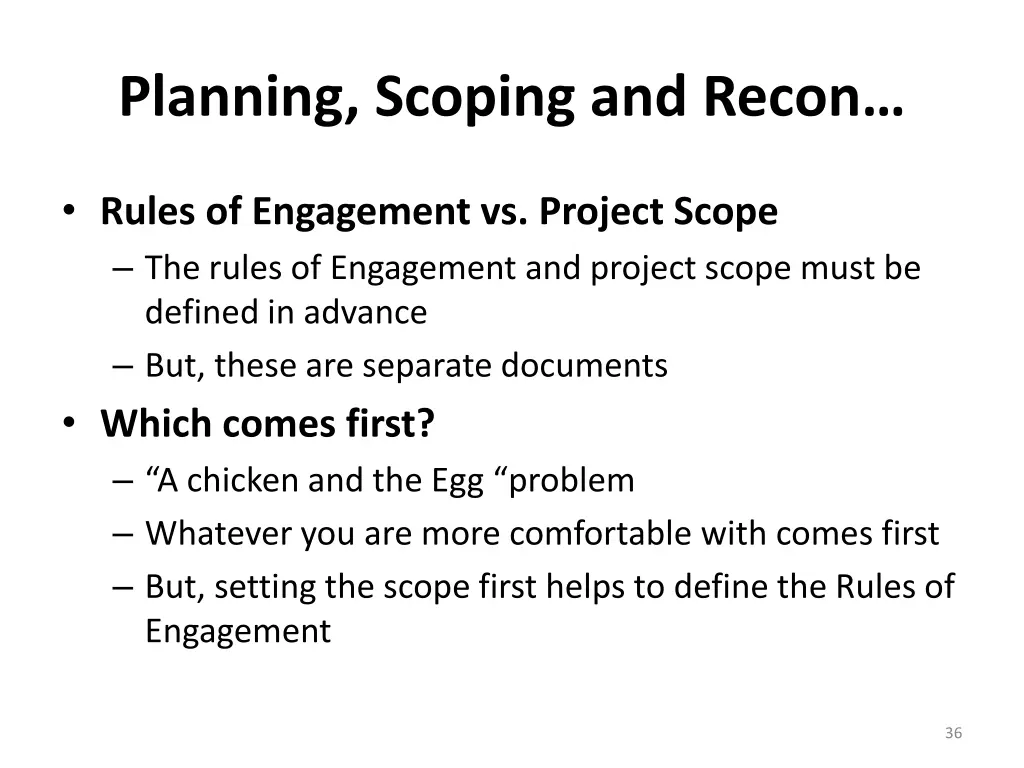 Planning, Scoping and Recon…

• Rules of Engagement vs. Project Scope
 – The rules of Engagement and project scope must be defined in advance
 – But, these are separate documents
• Which comes first?
 – “A chicken and the Egg “problem
 – Whatever you are more comfortable with comes first
 – But, setting the scope first helps to define the Rules of Engagement

36